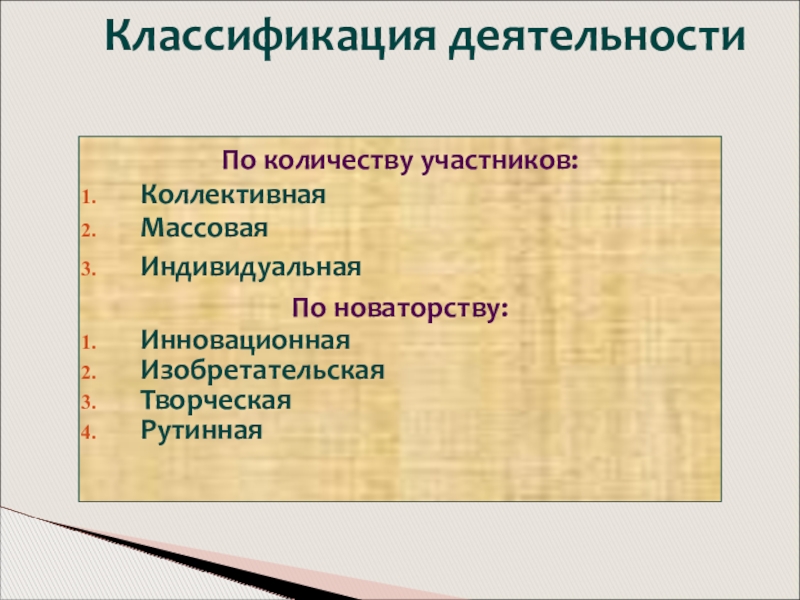 Классификация деятельности

По количеству участников:
1. Коллективная
2. Массовая
3. Индивидуальная

По новаторству:
1. Инновационная
2. Изобретательская
3. Творческая
4. Рутинная